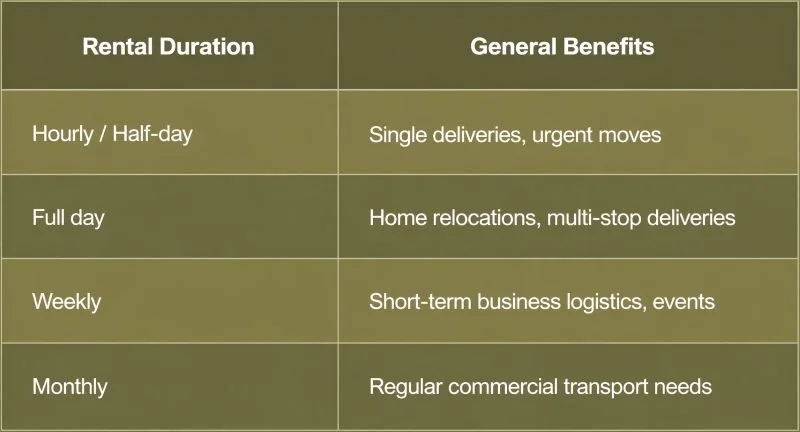 | Rental Duration | General Benefits |
|---|---|
| Hourly / Half-day | Single deliveries, urgent moves |
| Full day | Home relocations, multi-stop deliveries |
| Weekly | Short-term business logistics, events |
| Monthly | Regular commercial transport needs |